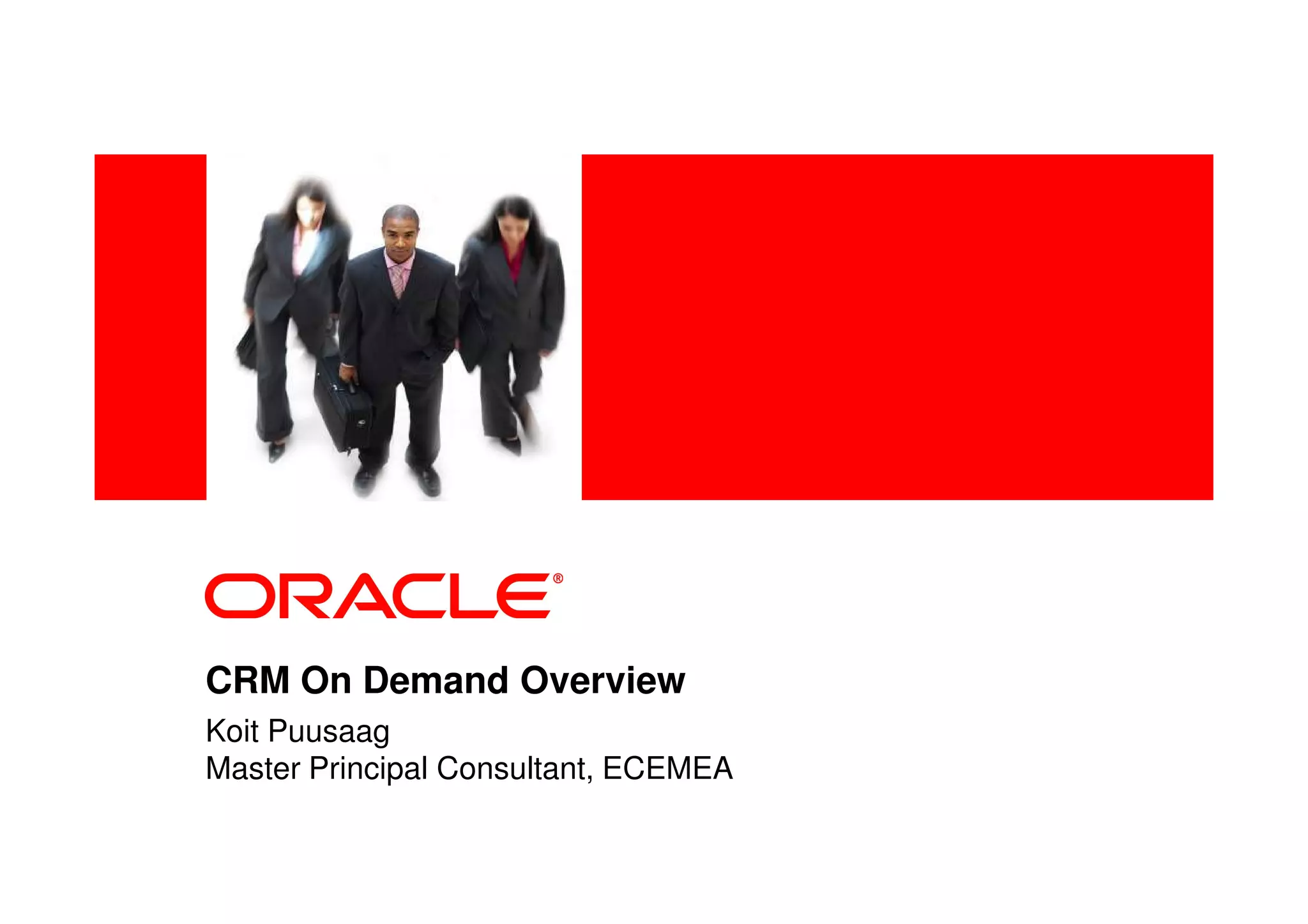 ORACLE®

CRM On Demand Overview

Koit Puusaag
Master Principal Consultant, ECEMEA